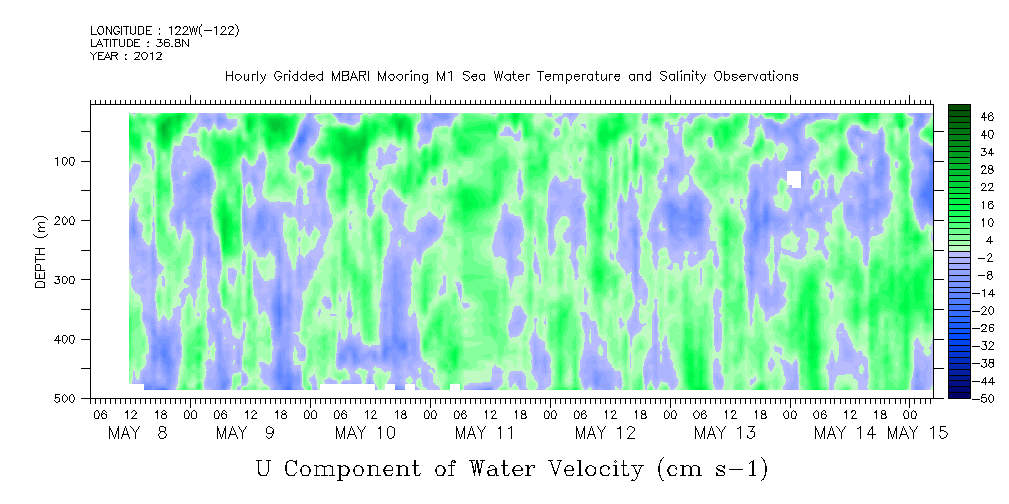 LONGITUDE : 122W(-122)
LATITUDE : 36.8N
YEAR : 2012

Hourly Gridded MBARI Mooring M1 Sea Water Temperature and Salinity Observations

DEPTH (m)

100
200
300
400
500

46
40
34
28
22
16
10
4
-2
-8
-14
-20
-26
-32
-38
-44
-50

06 12 18 00 06 12 18 00 06 12 18 00 06 12 18 00 06 12 18 00 06 12 18 00 06 12 18 00
MAY 8 MAY 9 MAY 10 MAY 11 MAY 12 MAY 13 MAY 14 MAY 15

U Component of Water Velocity (cm s-1)